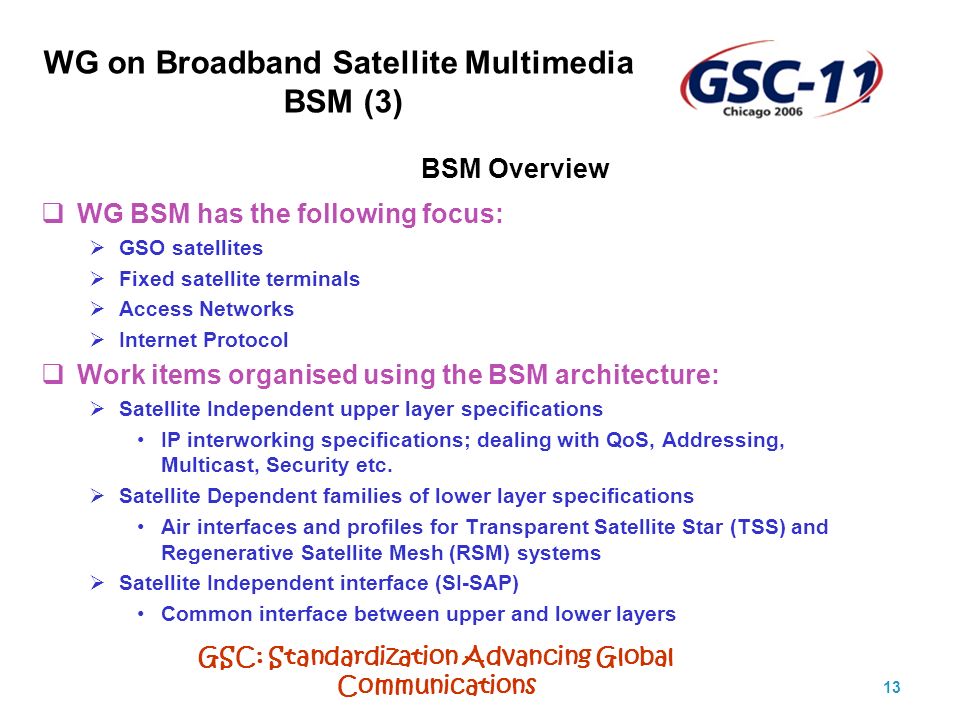 WG on Broadband Satellite Multimedia BSM (3)

GSC-11
Chicago 2006

BSM Overview

❑ WG BSM has the following focus:
➢ GSO satellites
➢ Fixed satellite terminals
➢ Access Networks
➢ Internet Protocol

❑ Work items organised using the BSM architecture:
➢ Satellite Independent upper layer specifications
• IP interworking specifications; dealing with QoS, Addressing, Multicast, Security etc.
➢ Satellite Dependent families of lower layer specifications
• Air interfaces and profiles for Transparent Satellite Star (TSS) and Regenerative Satellite Mesh (RSM) systems
➢ Satellite Independent interface (SI-SAP)
• Common interface between upper and lower layers

GSC: Standardization Advancing Global Communications

13